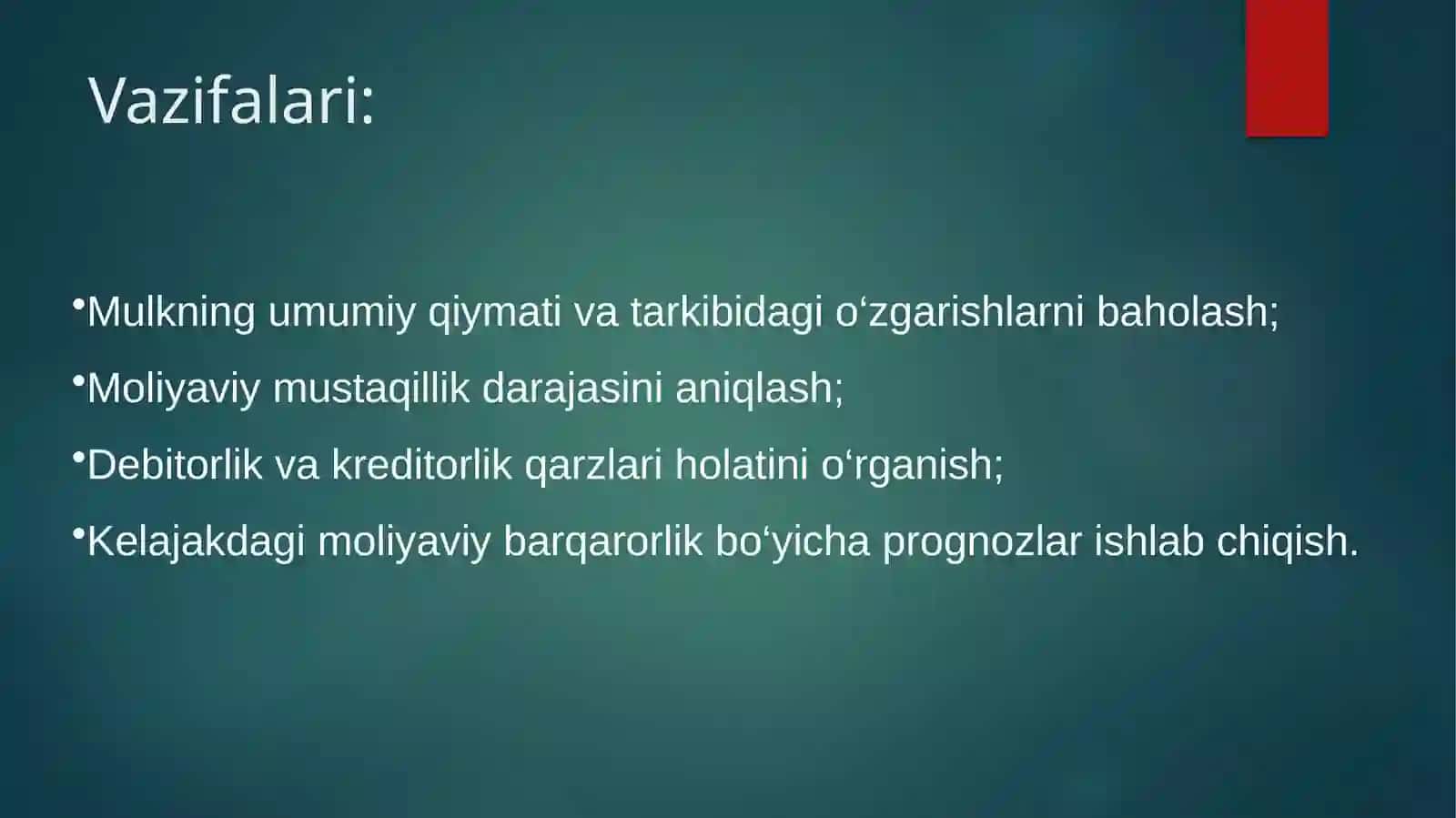 Vazifalari:

•Mulkning umumiy qiymati va tarkibidagi o‘zgarishlarni baholash;

•Moliyaviy mustaqillik darajasini aniqlash;

•Debitorlik va kreditorlik qarzlari holatini o‘rganish;

•Kelajakdagi moliyaviy barqarorlik bo‘yicha prognozlar ishlab chiqish.